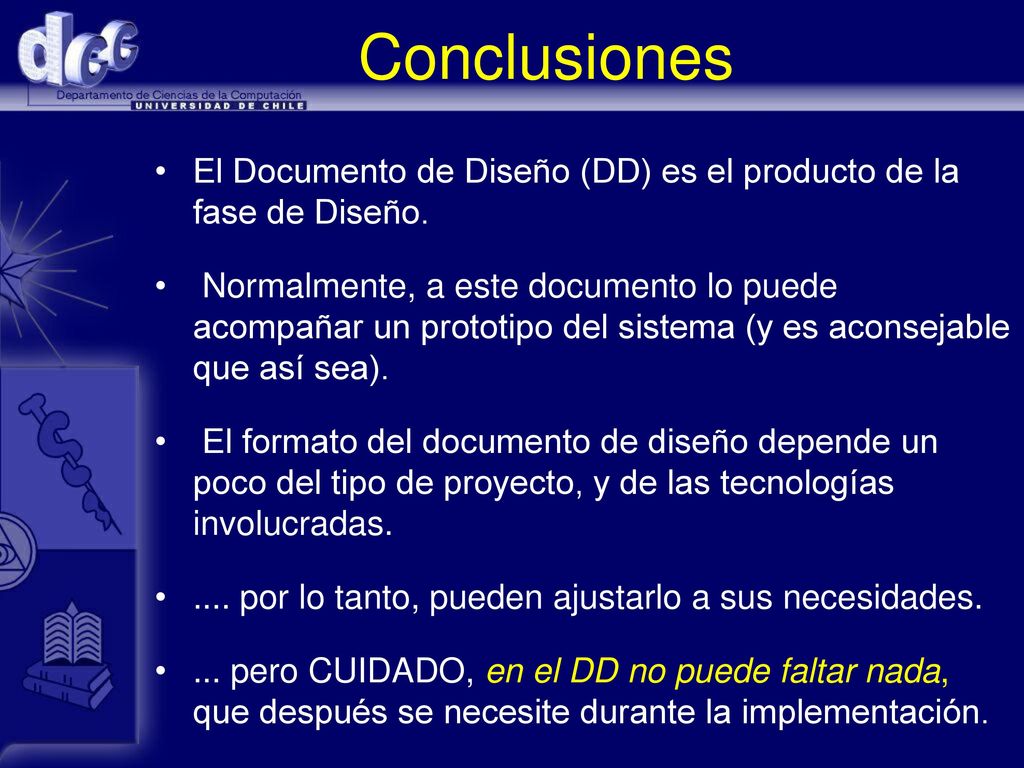 dcc
Departamento de Ciencias de la Computación
UNIVERSIDAD DE CHILE

Conclusiones

• El Documento de Diseño (DD) es el producto de la fase de Diseño.

• Normalmente, a este documento lo puede acompañar un prototipo del sistema (y es aconsejable que así sea).

• El formato del documento de diseño depende un poco del tipo de proyecto, y de las tecnologías involucradas.

• .... por lo tanto, pueden ajustarlo a sus necesidades.

• ... pero CUIDADO, en el DD no puede faltar nada, que después se necesite durante la implementación.